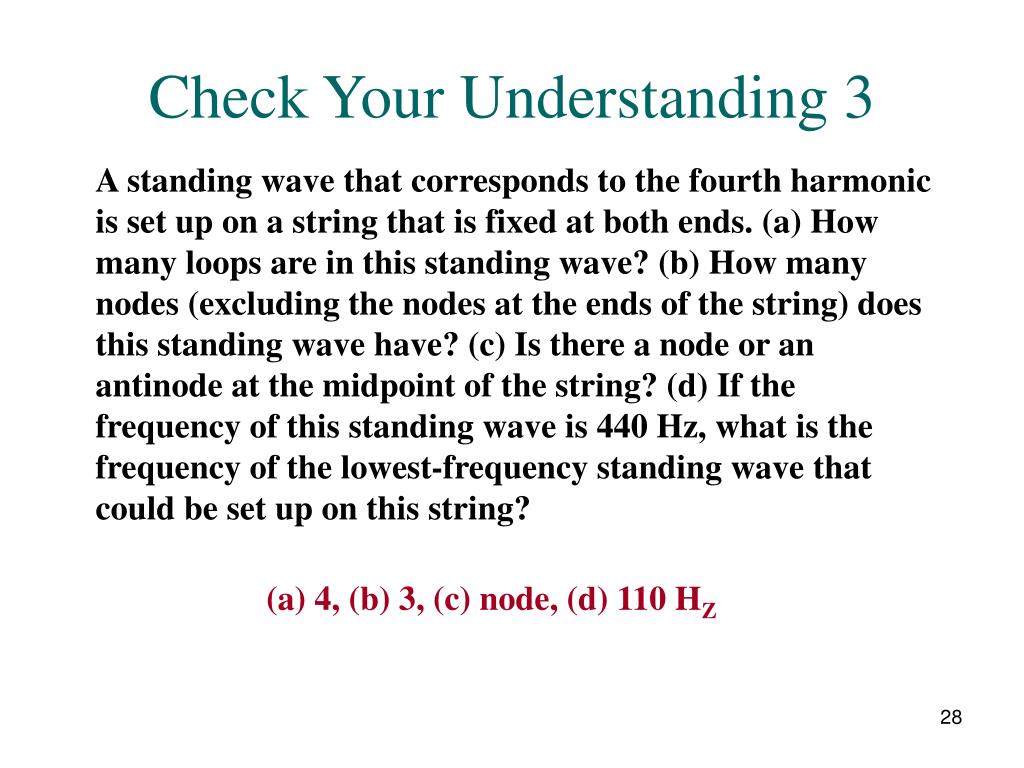 Check Your Understanding 3

A standing wave that corresponds to the fourth harmonic is set up on a string that is fixed at both ends. (a) How many loops are in this standing wave? (b) How many nodes (excluding the nodes at the ends of the string) does this standing wave have? (c) Is there a node or an antinode at the midpoint of the string? (d) If the frequency of this standing wave is 440 Hz, what is the frequency of the lowest-frequency standing wave that could be set up on this string?

(a) 4, (b) 3, (c) node, (d) 110 $H_Z$

28